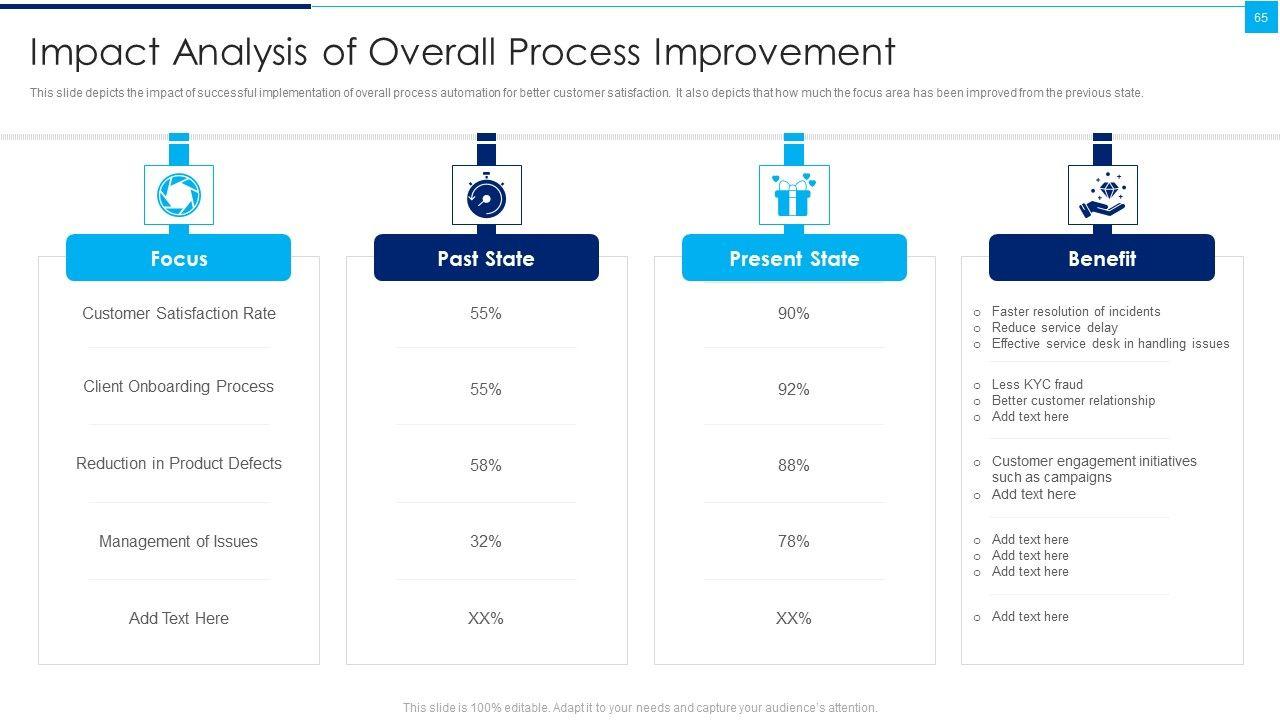 65

Impact Analysis of Overall Process Improvement

This slide depicts the impact of successful implementation of overall process automation for better customer satisfaction. It also depicts that how much the focus area has been improved from the previous state.

Focus

Customer Satisfaction Rate

Client Onboarding Process

Reduction in Product Defects

Management of Issues

Add Text Here

Past State

55%

55%

58%

32%

XX%

Present State

90%

92%

88%

78%

XX%

Benefit

○ Faster resolution of incidents
○ Reduce service delay
○ Effective service desk in handling issues

○ Less KYC fraud
○ Better customer relationship
○ Add text here

○ Customer engagement initiatives such as campaigns
○ Add text here

○ Add text here
○ Add text here
○ Add text here

○ Add text here

This slide is 100% editable. Adapt it to your needs and capture your audience's attention.